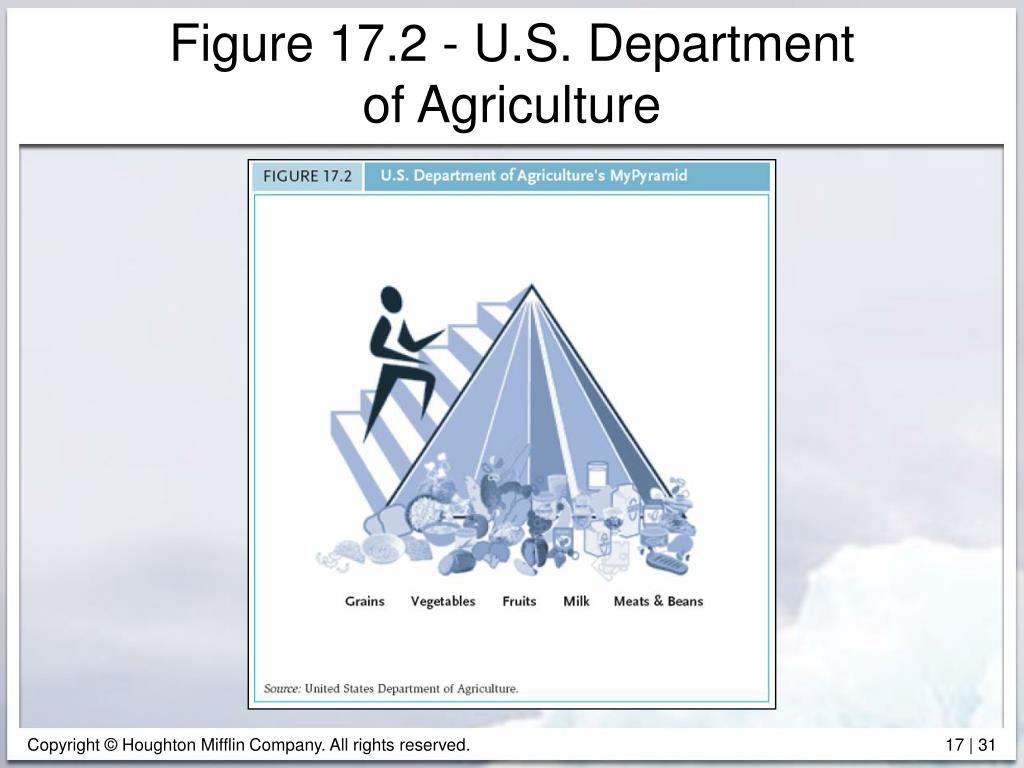 Figure 17.2 - U.S. Department of Agriculture

FIGURE 17.2 U.S. Department of Agriculture's MyPyramid

Grains Vegetables Fruits Milk Meats & Beans

Source: United States Department of Agriculture.

Copyright © Houghton Mifflin Company. All rights reserved.

17 | 31